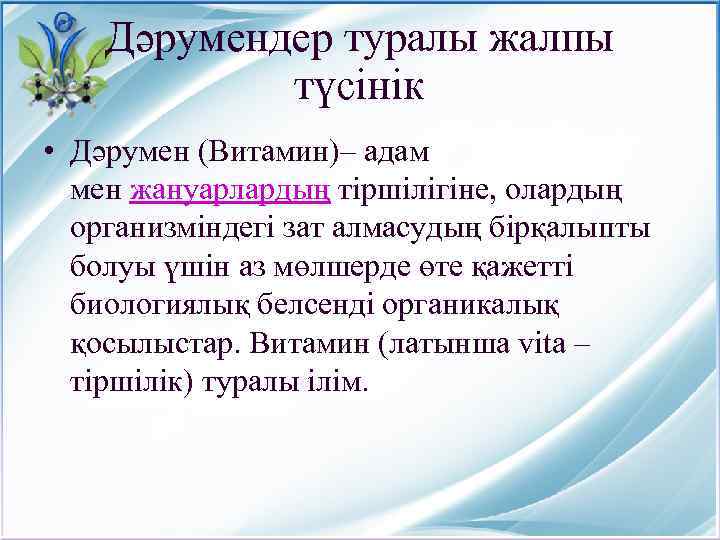 Дәрумендер туралы жалпы түсінік

• Дәрумен (Витамин)– адам мен жануарлардың тіршілігіне, олардың организміндегі зат алмасудың бірқалыпты болуы үшін аз мөлшерде өте қажетті биологиялық белсенді органикалық қосылыстар. Витамин (латынша vita – тіршілік) туралы ілім.